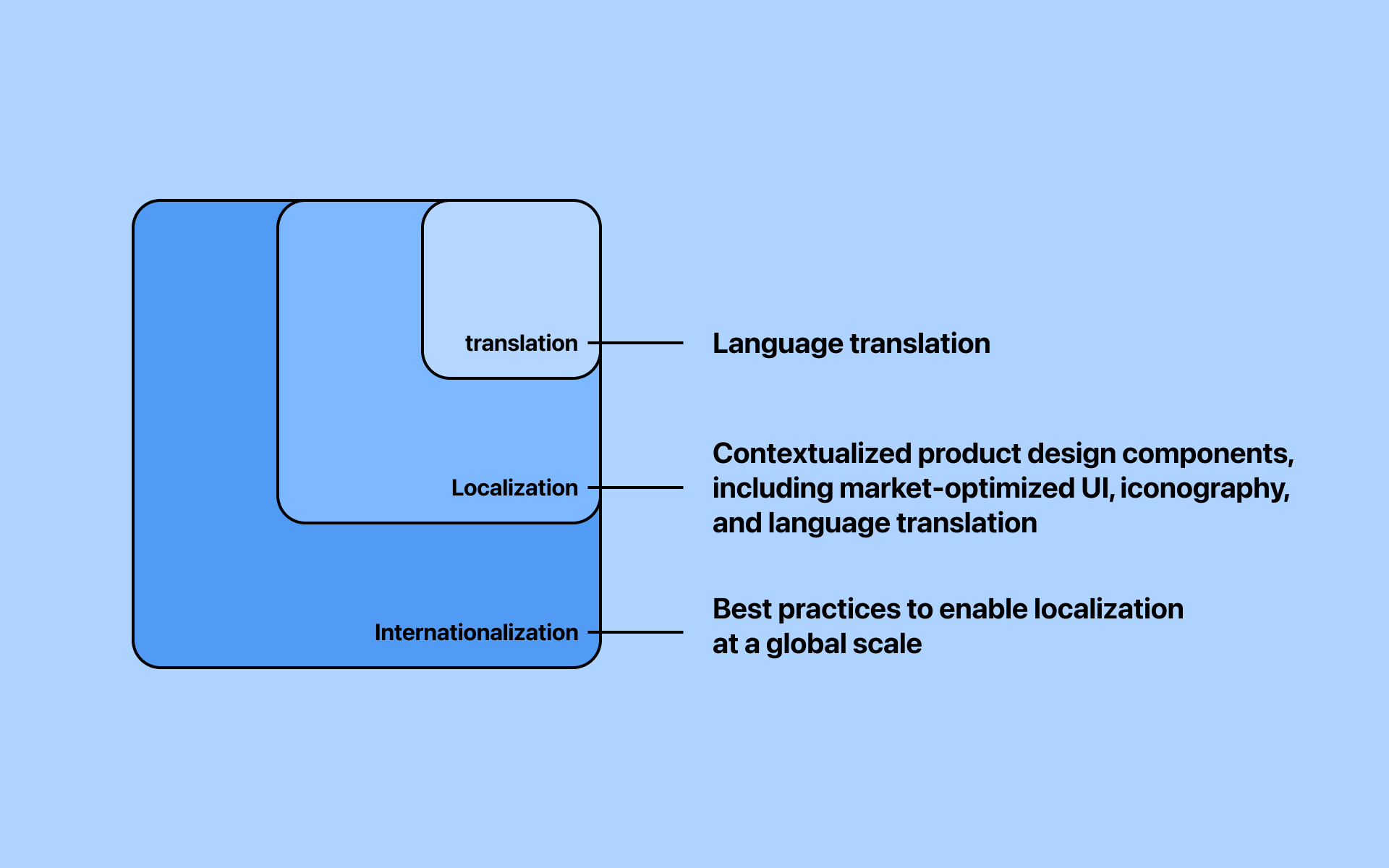 translation

Language translation

Localization

Contextualized product design components, including market-optimized UI, iconography, and language translation

Internationalization

Best practices to enable localization at a global scale